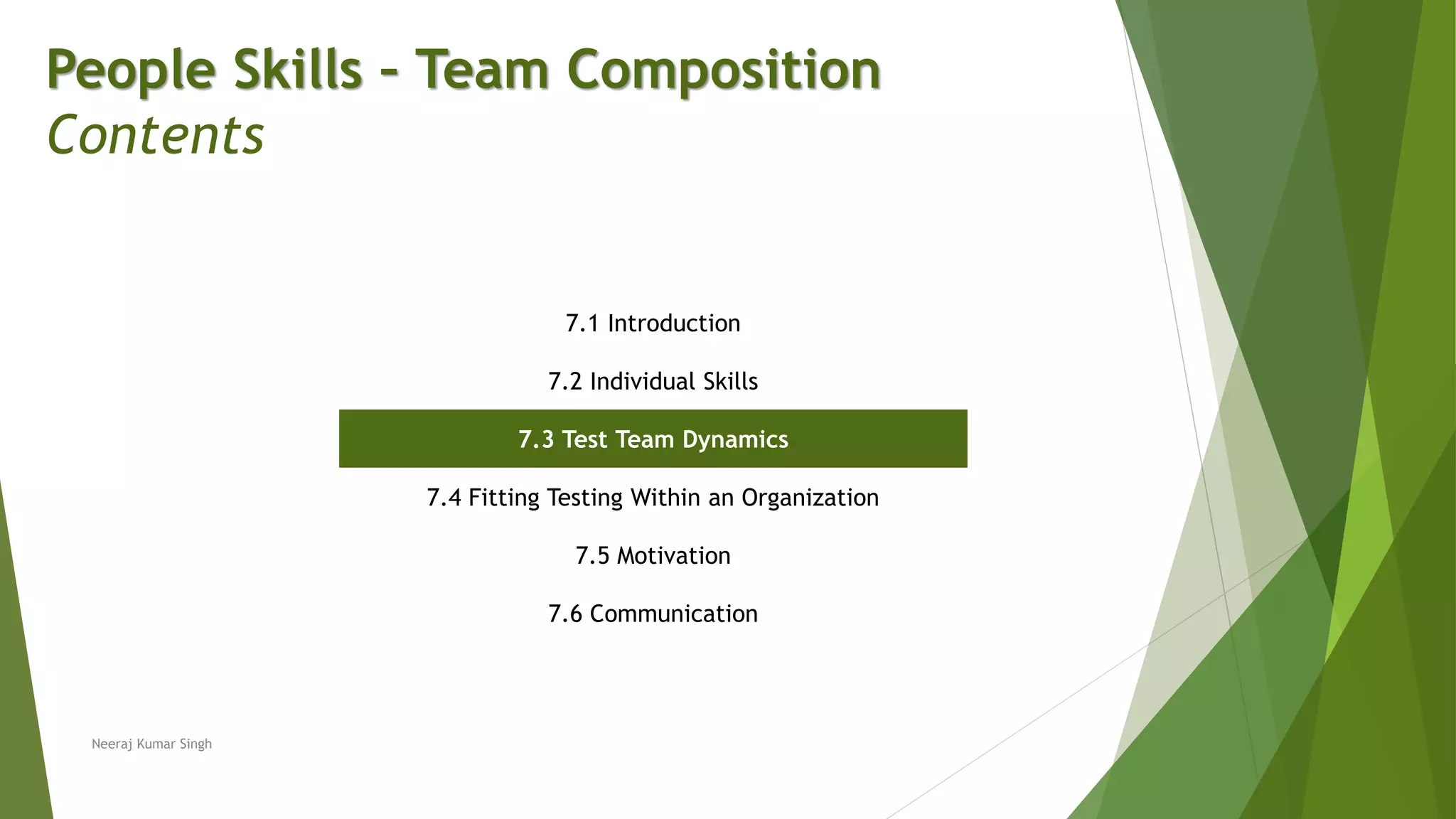 People Skills – Team Composition
Contents

7.1 Introduction

7.2 Individual Skills

7.3 Test Team Dynamics

7.4 Fitting Testing Within an Organization

7.5 Motivation

7.6 Communication

Neeraj Kumar Singh